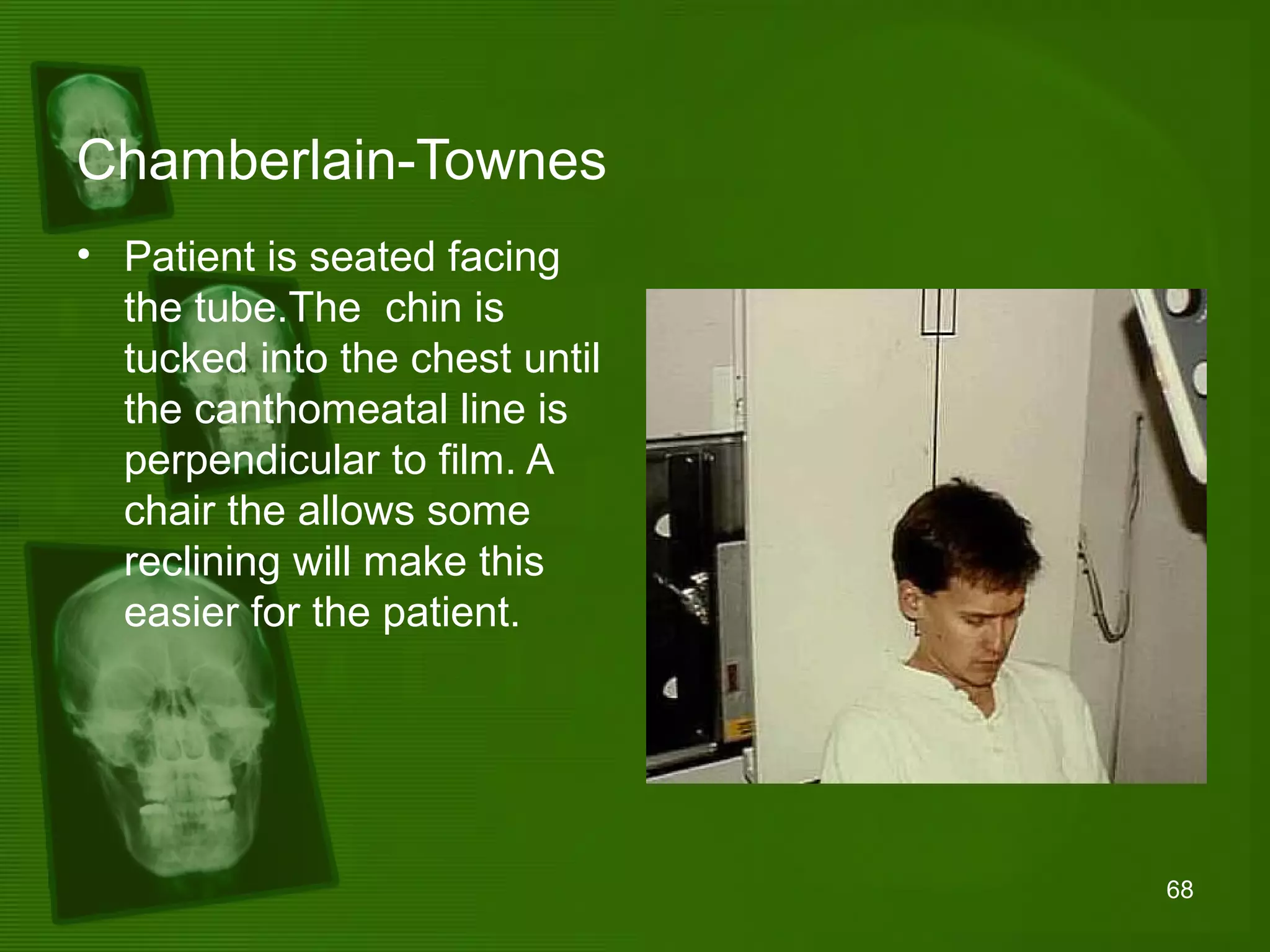 Chamberlain-Townes

• Patient is seated facing the tube.The chin is tucked into the chest until the canthomeatal line is perpendicular to film. A chair the allows some reclining will make this easier for the patient.

68